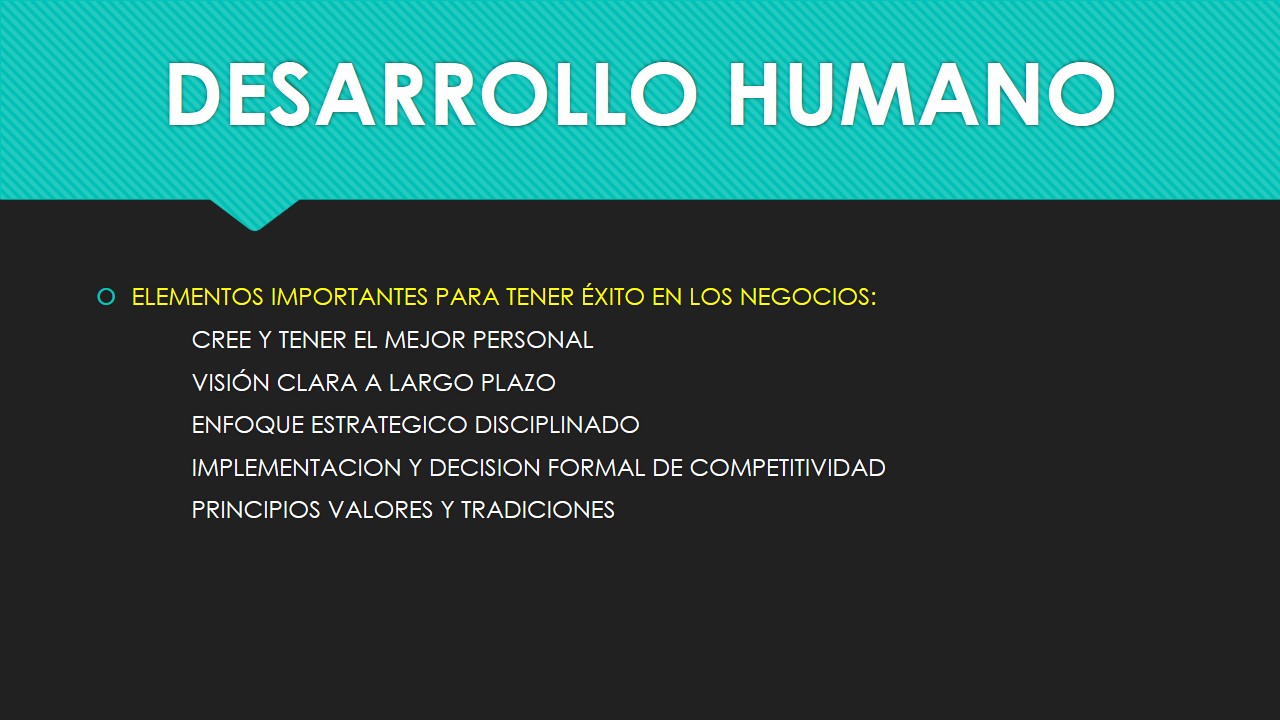 DESARROLLO HUMANO

ELEMENTOS IMPORTANTES PARA TENER ÉXITO EN LOS NEGOCIOS:

CREE Y TENER EL MEJOR PERSONAL

VISIÓN CLARA A LARGO PLAZO

ENFOQUE ESTRATEGICO DISCIPLINADO

IMPLEMENTACION Y DECISION FORMAL DE COMPETITIVIDAD

PRINCIPIOS VALORES Y TRADICIONES